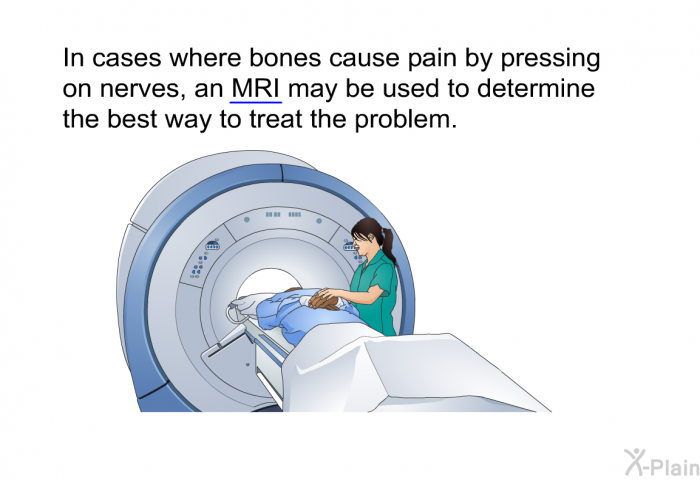 In cases where bones cause pain by pressing on nerves, an MRI may be used to determine the best way to treat the problem.

X-Plain